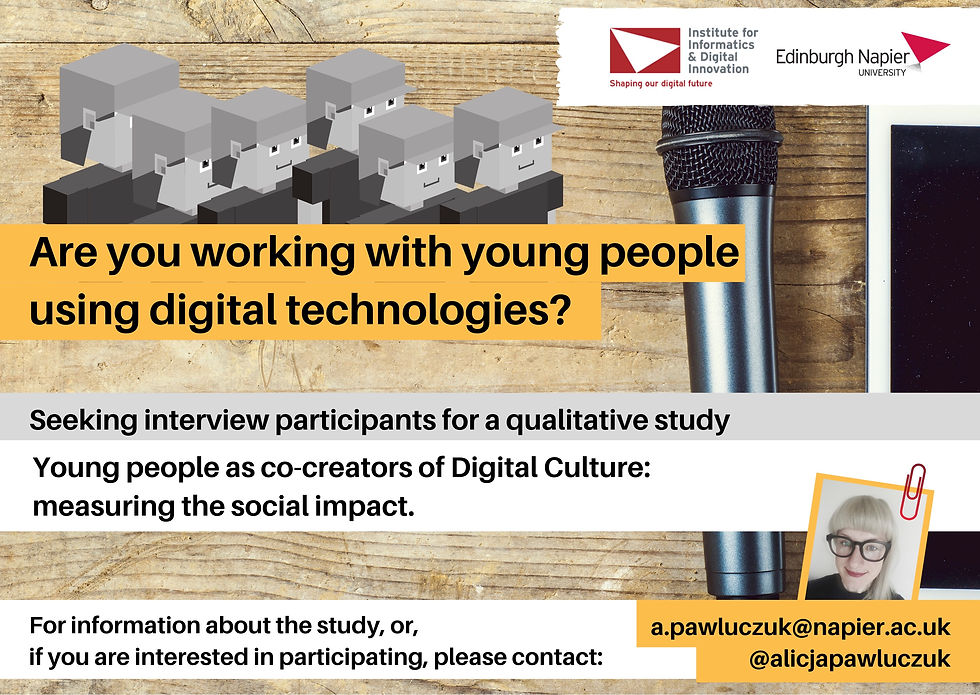 Institute for Informatics & Digital Innovation
Shaping our digital future

Edinburgh Napier UNIVERSITY

Are you working with young people using digital technologies?

Seeking interview participants for a qualitative study

Young people as co-creators of Digital Culture: measuring the social impact.

For information about the study, or, if you are interested in participating, please contact:

a.pawluczuk@napier.ac.uk
@alicjapawluczuk